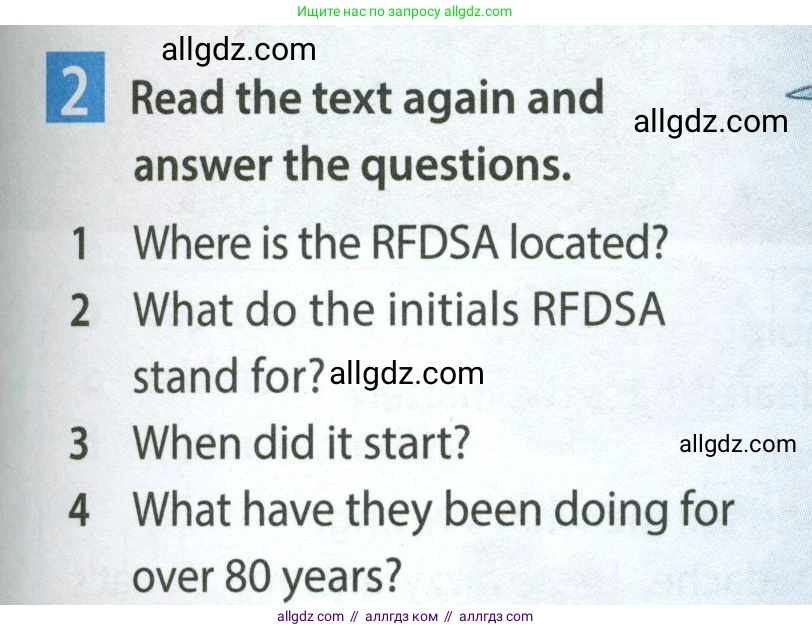 Ищите нас по запросу allgdz.com

allgdz.com

2 Read the text again and answer the questions.

allgdz.com

1 Where is the RFDSA located?
2 What do the initials RFDSA stand for? allgdz.com
3 When did it start?
allgdz.com
4 What have they been doing for over 80 years?

allgdz com // аллгдз ком // аллгдз com